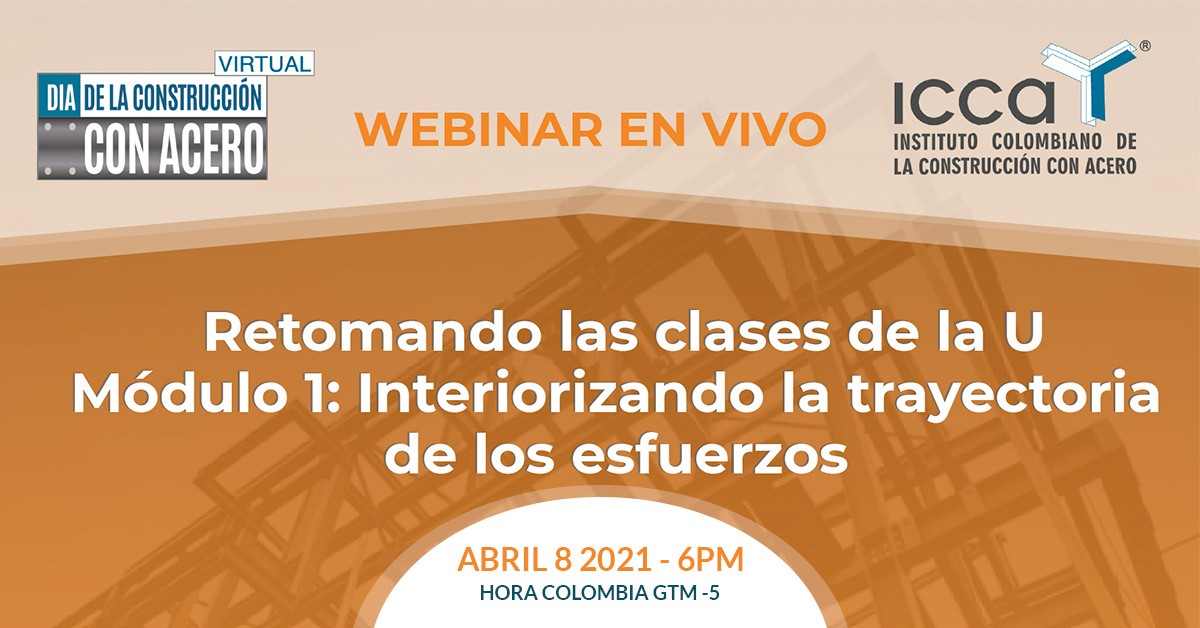 VIRTUAL
DIA DE LA CONSTRUCCIÓN
CON ACERO

WEBINAR EN VIVO

ICCA®
INSTITUTO COLOMBIANO DE LA CONSTRUCCIÓN CON ACERO

Retomando las clases de la U
Módulo 1: Interiorizando la trayectoria de los esfuerzos

ABRIL 8 2021 - 6PM
HORA COLOMBIA GTM -5